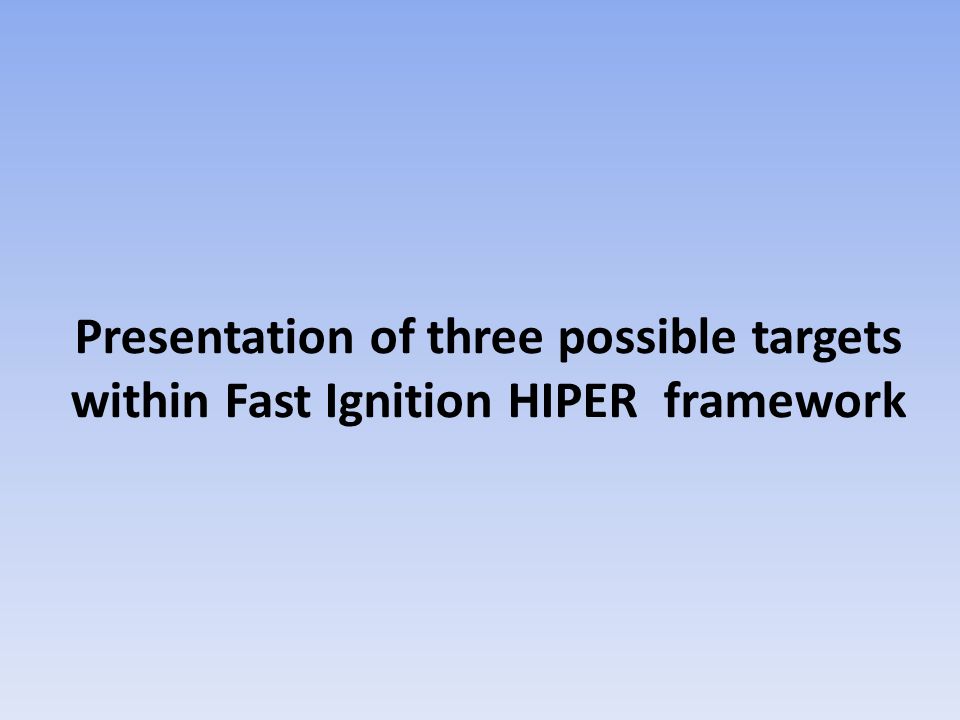 Presentation of three possible targets within Fast Ignition HIPER framework